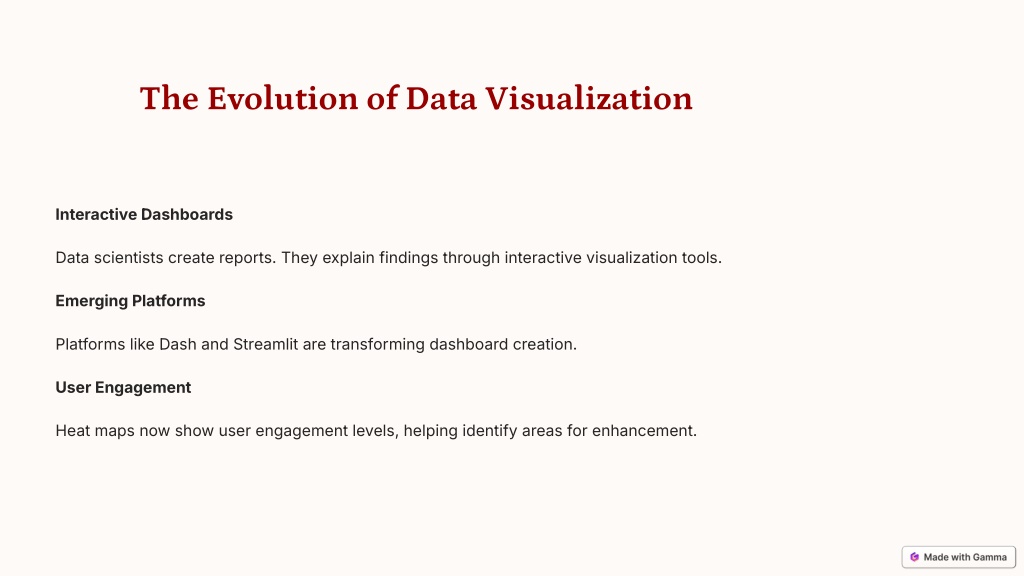 The Evolution of Data Visualization

Interactive Dashboards

Data scientists create reports. They explain findings through interactive visualization tools.

Emerging Platforms

Platforms like Dash and Streamlit are transforming dashboard creation.

User Engagement

Heat maps now show user engagement levels, helping identify areas for enhancement.

Made with Gamma